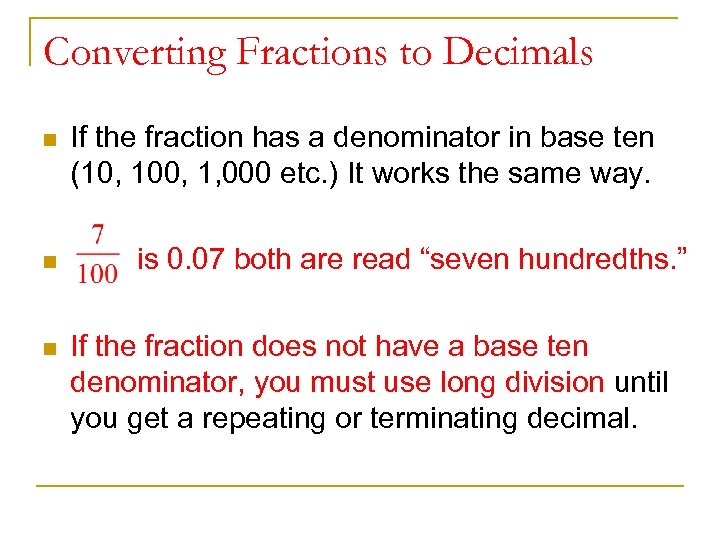 Converting Fractions to Decimals

If the fraction has a denominator in base ten (10, 100, 1,000 etc.) It works the same way.

$\frac{7}{100}$ is 0.07 both are read “seven hundredths.”

If the fraction does not have a base ten denominator, you must use long division until you get a repeating or terminating decimal.